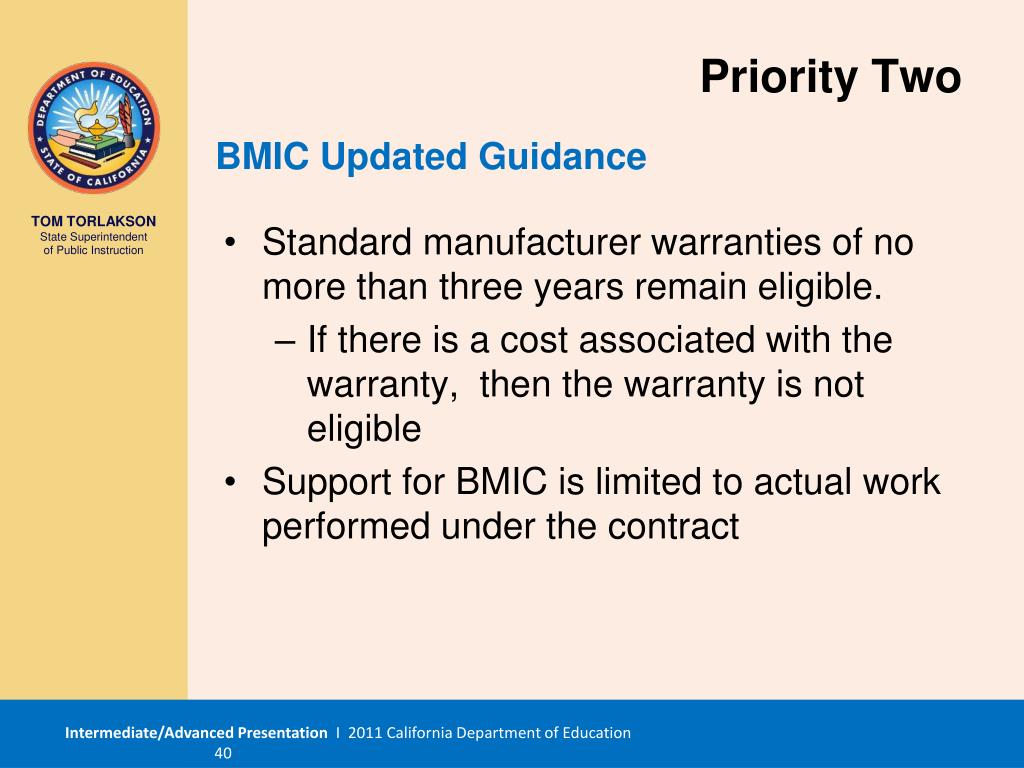 DEPARTMENT OF EDUCATION
STATE OF CALIFORNIA

TOM TORLAKSON
State Superintendent of Public Instruction

Priority Two

BMIC Updated Guidance

• Standard manufacturer warranties of no more than three years remain eligible.
– If there is a cost associated with the warranty,  then the warranty is not eligible
• Support for BMIC is limited to actual work performed under the contract

Intermediate/Advanced Presentation I 2011 California Department of Education
40